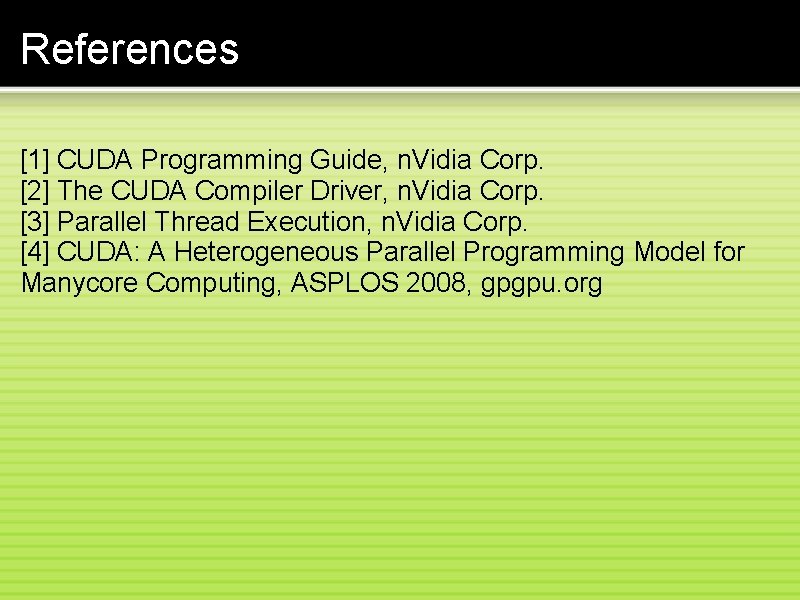 References

[1] CUDA Programming Guide, nVidia Corp.
[2] The CUDA Compiler Driver, nVidia Corp.
[3] Parallel Thread Execution, nVidia Corp.
[4] CUDA: A Heterogeneous Parallel Programming Model for Manycore Computing, ASPLOS 2008, gpgpu.org